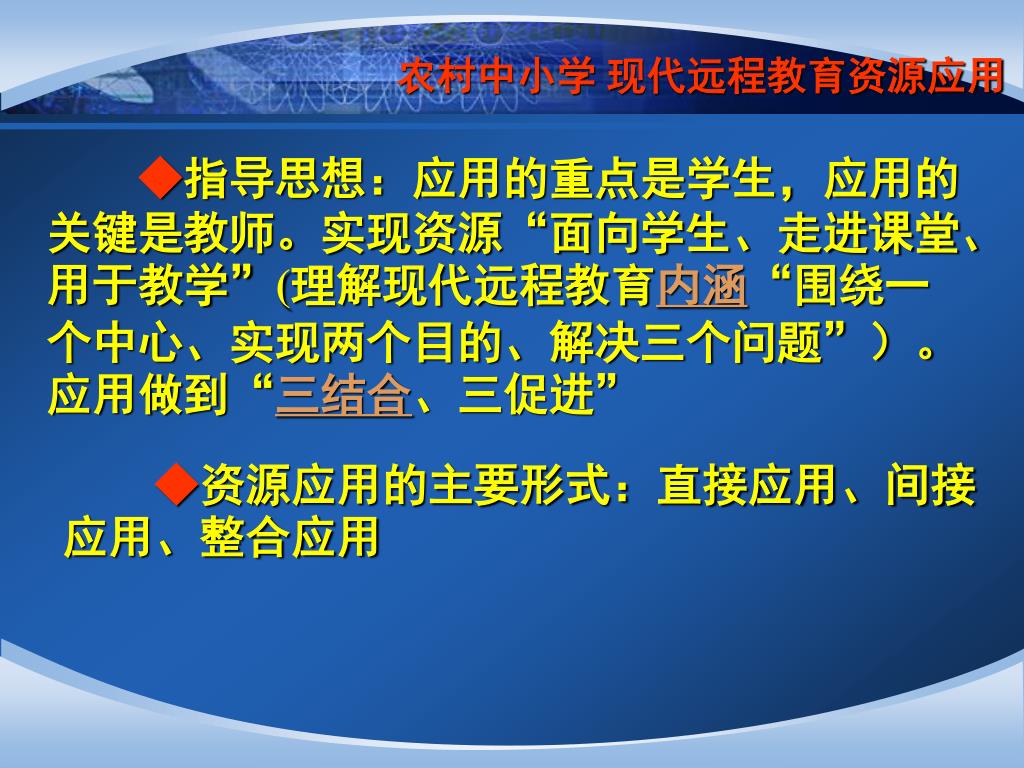 农村中小学 现代远程教育资源应用

◆指导思想：应用的重点是学生，应用的关键是教师。实现资源“面向学生、走进课堂、用于教学”(理解现代远程教育内涵“围绕一个中心、实现两个目的、解决三个问题”）。应用做到“三结合、三促进”

◆资源应用的主要形式：直接应用、间接应用、整合应用